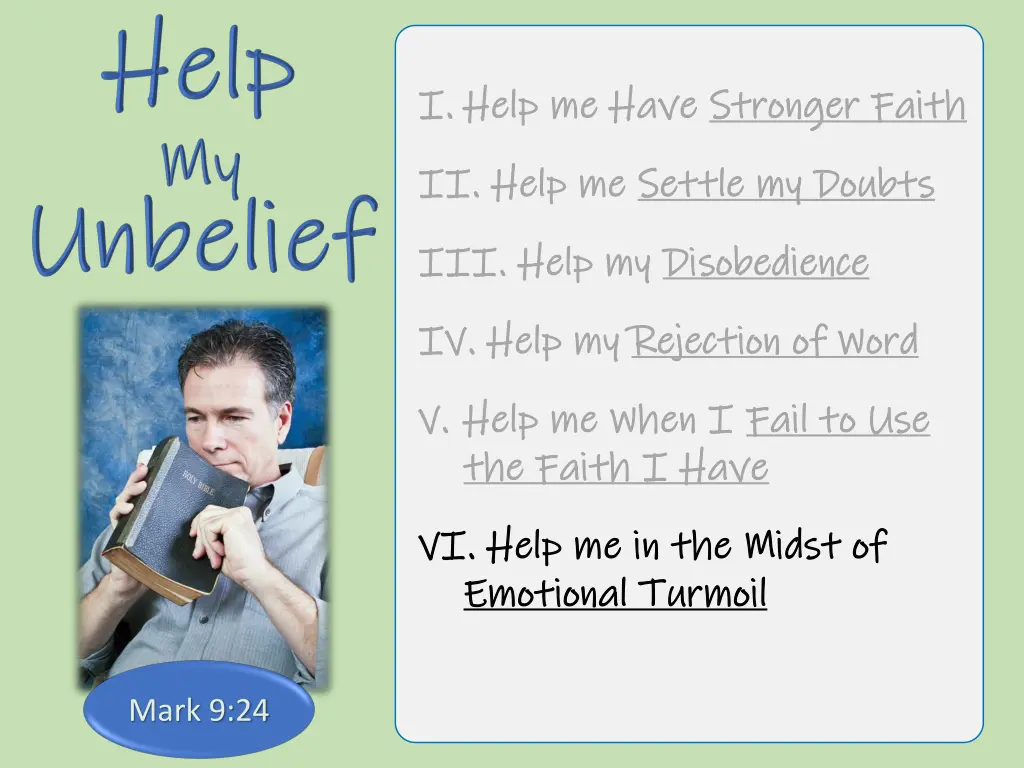 Help
My
Unbelief

HOLY BIBLE

Mark 9:24

I. Help me Have Stronger Faith

II. Help me Settle my Doubts

III. Help my Disobedience

IV. Help my Rejection of Word

V. Help me When I Fail to Use the Faith I Have

VI. Help me in the Midst of Emotional Turmoil